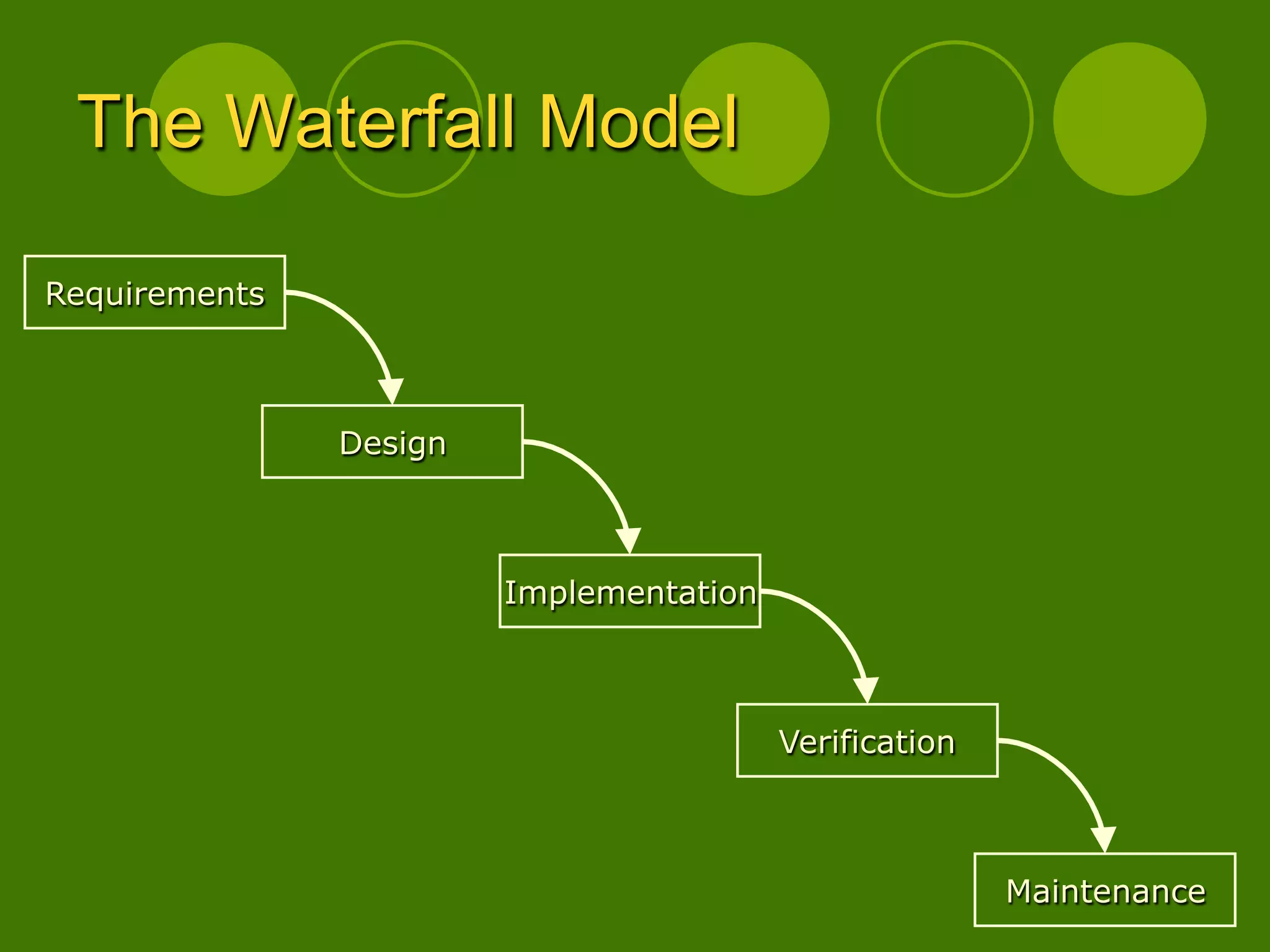 The Waterfall Model

Requirements

Design

Implementation

Verification

Maintenance